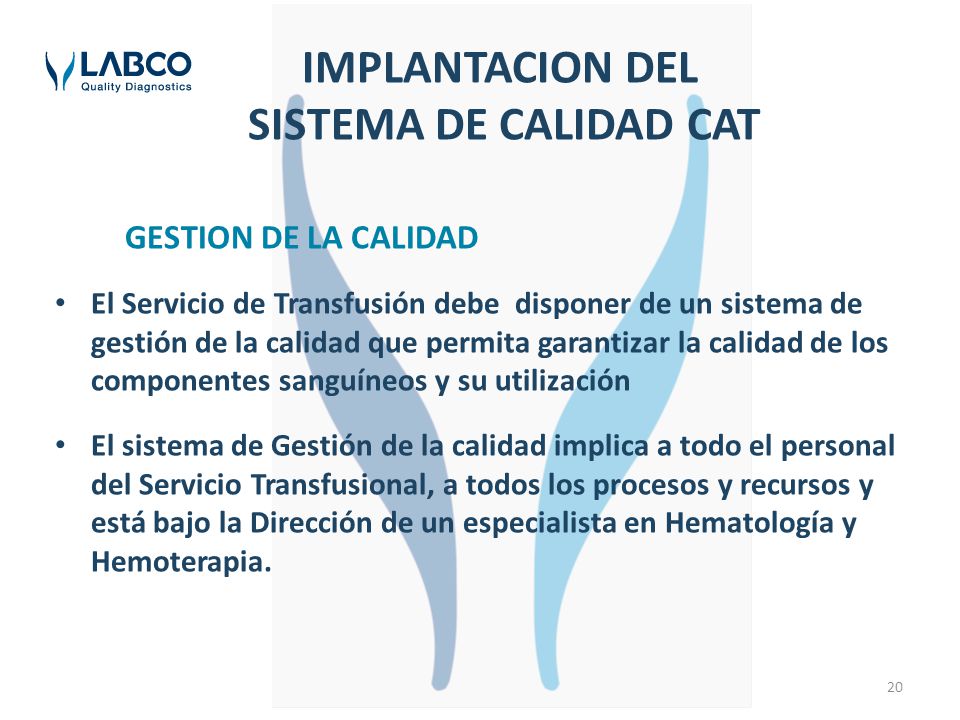 LABCO
Quality Diagnostics

IMPLANTACION DEL SISTEMA DE CALIDAD CAT

GESTION DE LA CALIDAD

• El Servicio de Transfusión debe disponer de un sistema de gestión de la calidad que permita garantizar la calidad de los componentes sanguíneos y su utilización

• El sistema de Gestión de la calidad implica a todo el personal del Servicio Transfusional, a todos los procesos y recursos y está bajo la Dirección de un especialista en Hematología y Hemoterapia.

20